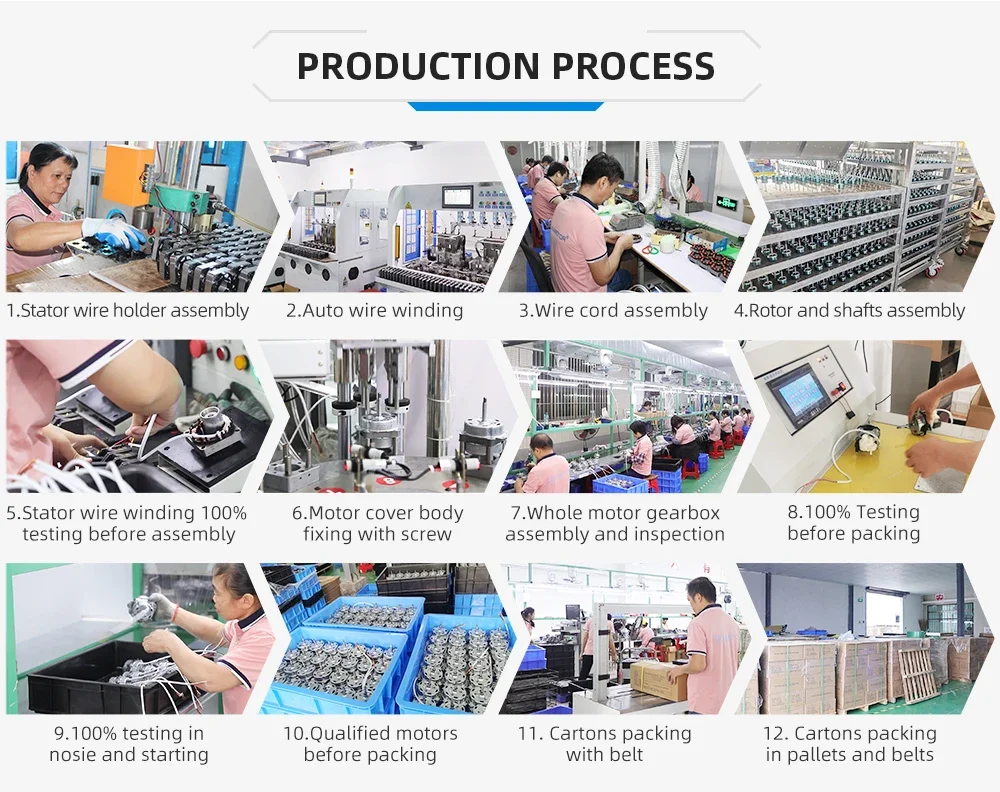 PRODUCTION PROCESS

1.Stator wire holder assembly

2.Auto wire winding

3.Wire cord assembly

4.Rotor and shafts assembly

5.Stator wire winding 100% testing before assembly

6.Motor cover body fixing with screw

7.Whole motor gearbox assembly and inspection

8.100% Testing before packing

9.100% testing in nosie and starting

10.Qualified motors before packing

11. Cartons packing with belt

12. Cartons packing in pallets and belts